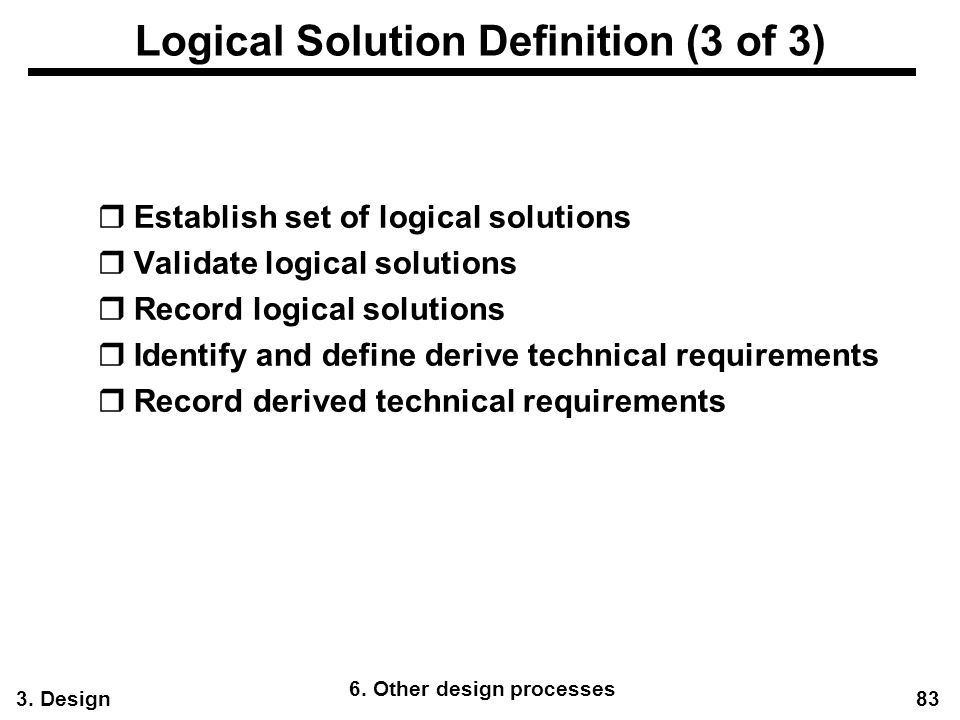 Logical Solution Definition (3 of 3)

❒ Establish set of logical solutions
❒ Validate logical solutions
❒ Record logical solutions
❒ Identify and define derive technical requirements
❒ Record derived technical requirements

3. Design

6. Other design processes

83